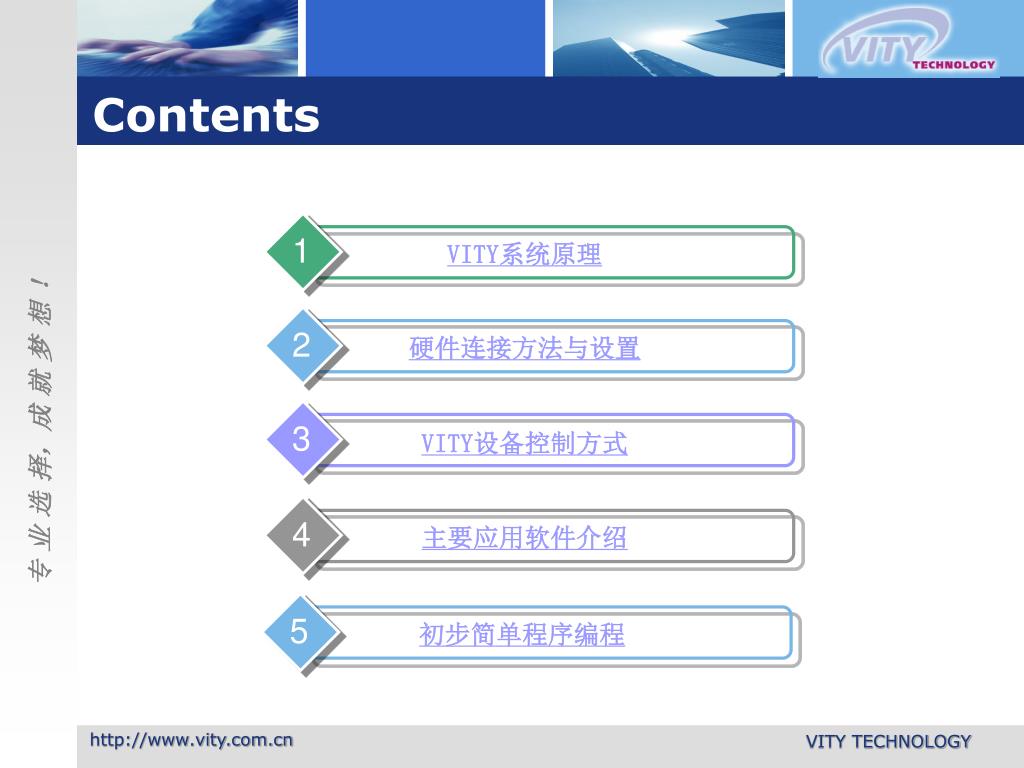 VITY
TECHNOLOGY

Contents

专业选择，成就梦想！

1
VITY系统原理

2
硬件连接方法与设置

3
VITY设备控制方式

4
主要应用软件介绍

5
初步简单程序编程

http://www.vity.com.cn

VITY TECHNOLOGY